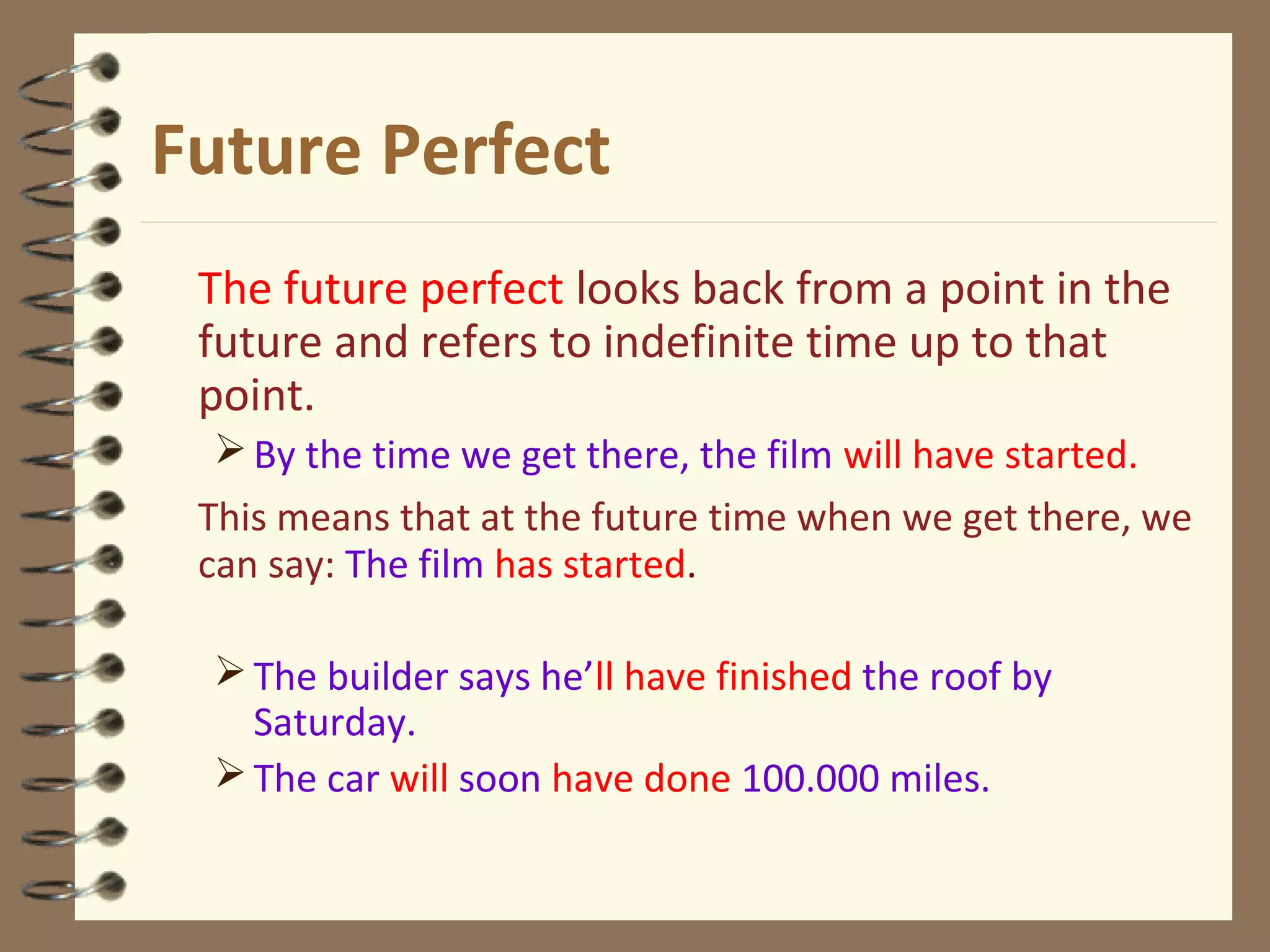 Future Perfect

The future perfect looks back from a point in the future and refers to indefinite time up to that point.

➢ By the time we get there, the film will have started.

This means that at the future time when we get there, we can say: The film has started.

➢ The builder says he'll have finished the roof by Saturday.

➢ The car will soon have done 100.000 miles.